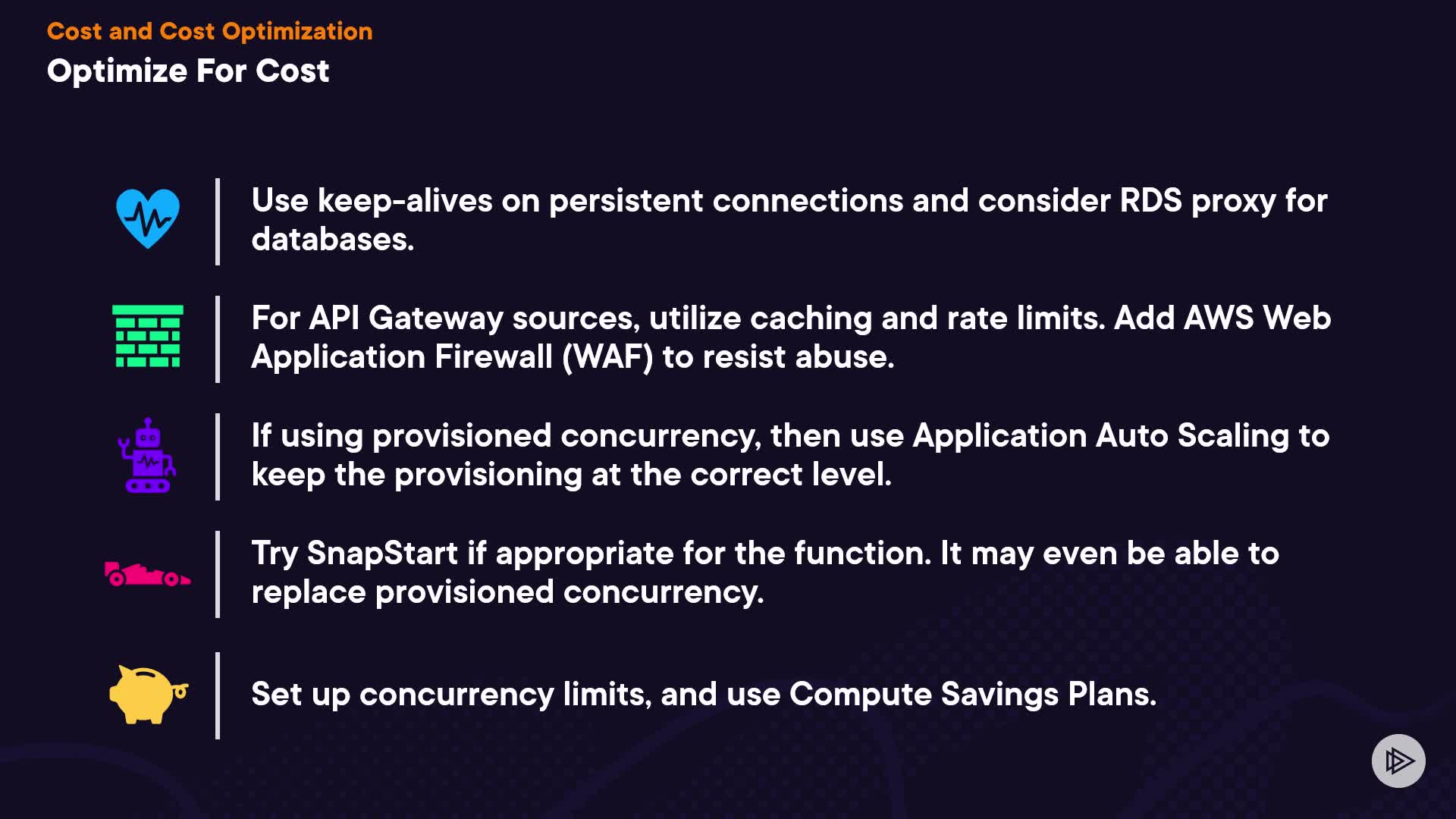 Cost and Cost Optimization
Optimize For Cost

Use keep-alives on persistent connections and consider RDS proxy for databases.

For API Gateway sources, utilize caching and rate limits. Add AWS Web Application Firewall (WAF) to resist abuse.

If using provisioned concurrency, then use Application Auto Scaling to keep the provisioning at the correct level.

Try SnapStart if appropriate for the function. It may even be able to replace provisioned concurrency.

Set up concurrency limits, and use Compute Savings Plans.